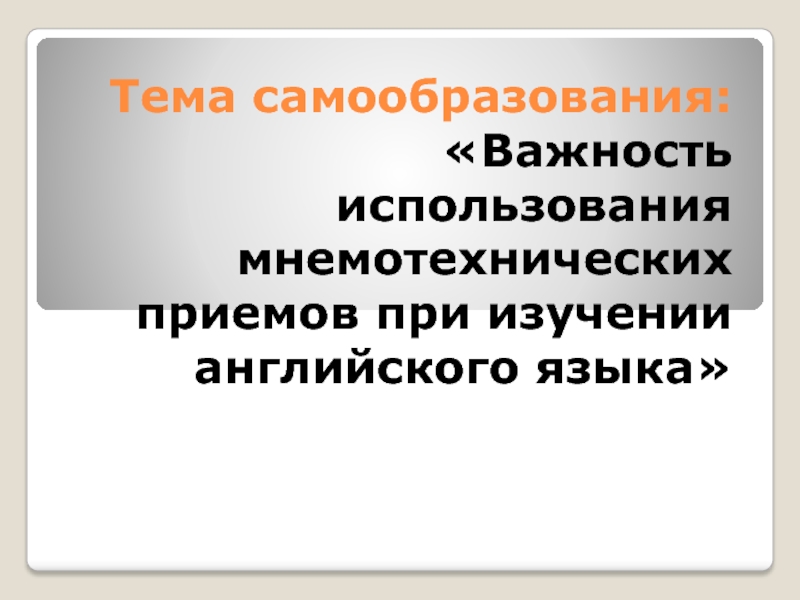 Тема самообразования: «Важность использования мнемотехнических приемов при изучении английского языка»